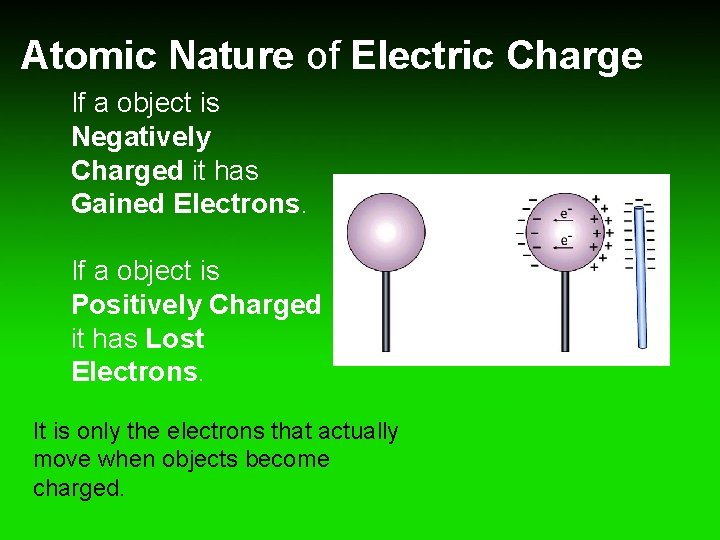 Atomic Nature of Electric Charge

If a object is Negatively Charged it has Gained Electrons.

If a object is Positively Charged it has Lost Electrons.

$e^-$
$e^-$

It is only the electrons that actually move when objects become charged.